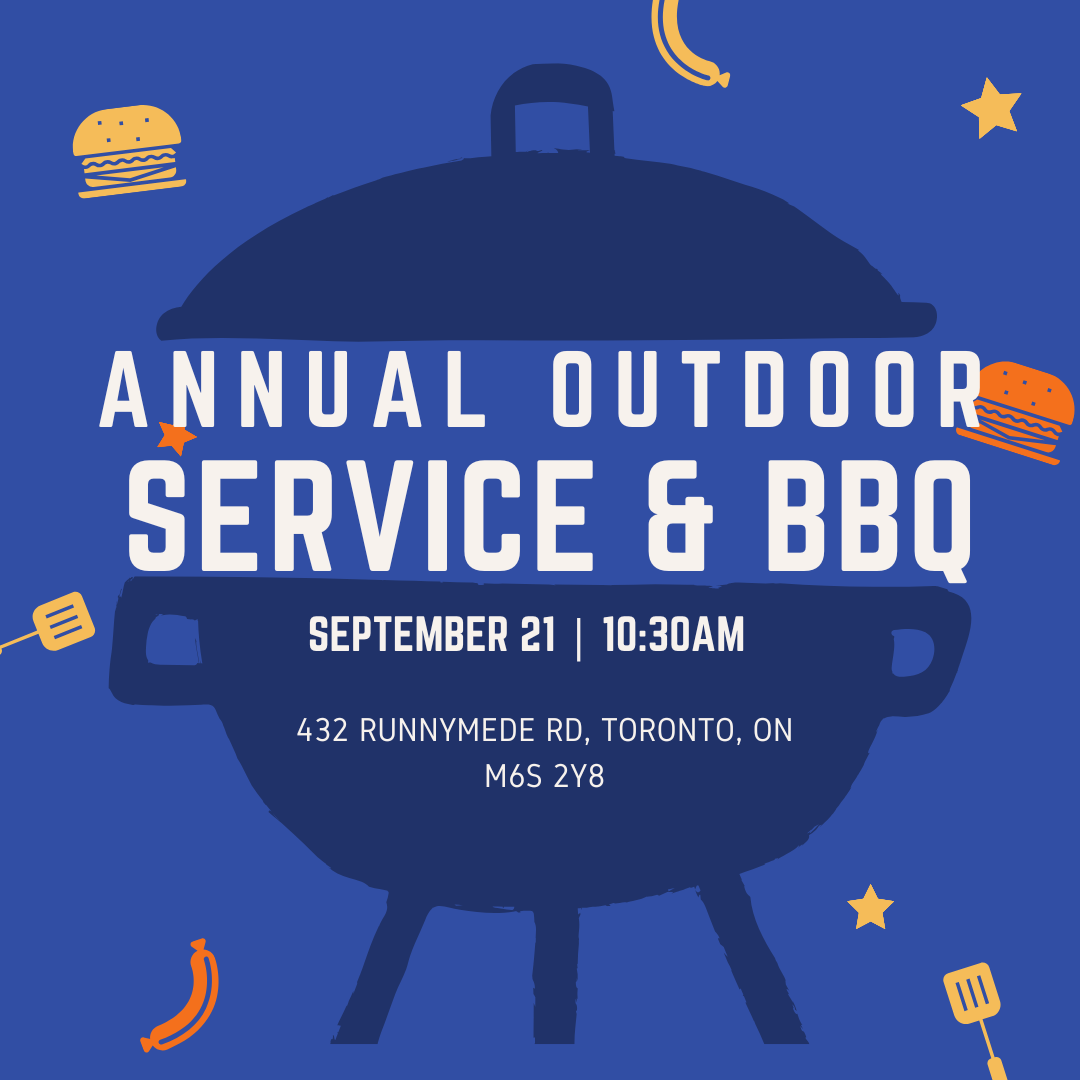 ANNUAL OUTDOOR
SERVICE & BBQ

SEPTEMBER 21 | 10:30AM

432 RUNNYMEDE RD, TORONTO, ON
M6S 2Y8